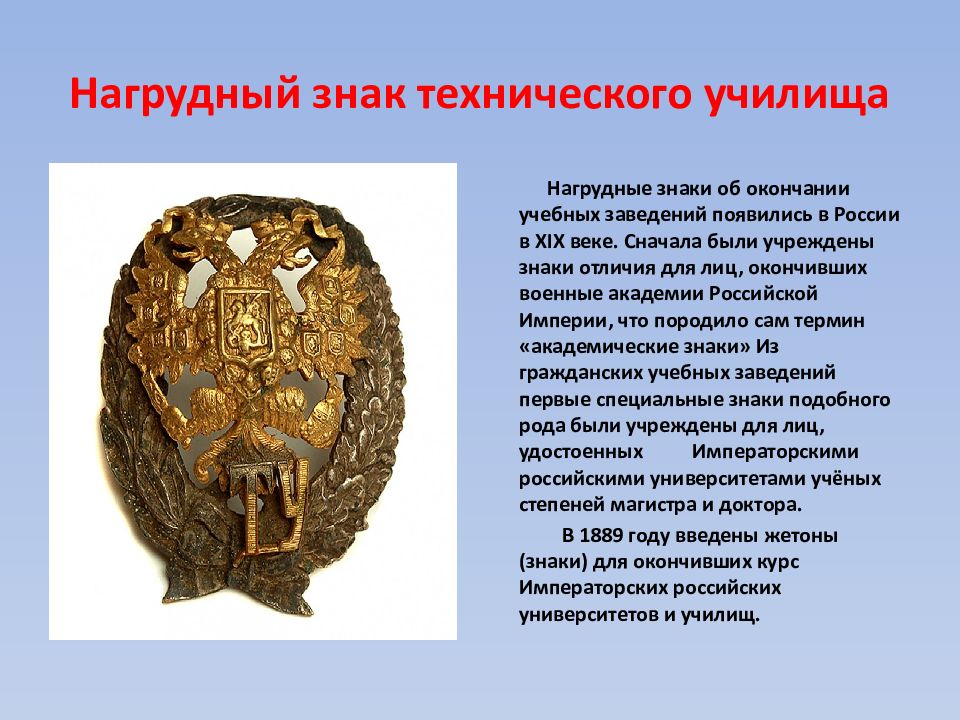 Нагрудный знак технического училища

ТУ

Нагрудные знаки об окончании учебных заведений появились в России в XIX веке. Сначала были учреждены знаки отличия для лиц, окончивших военные академии Российской Империи, что породило сам термин «академические знаки» Из гражданских учебных заведений первые специальные знаки подобного рода были учреждены для лиц, удостоенных Императорскими российскими университетами учёных степеней магистра и доктора.

В 1889 году введены жетоны (знаки) для окончивших курс Императорских российских университетов и училищ.